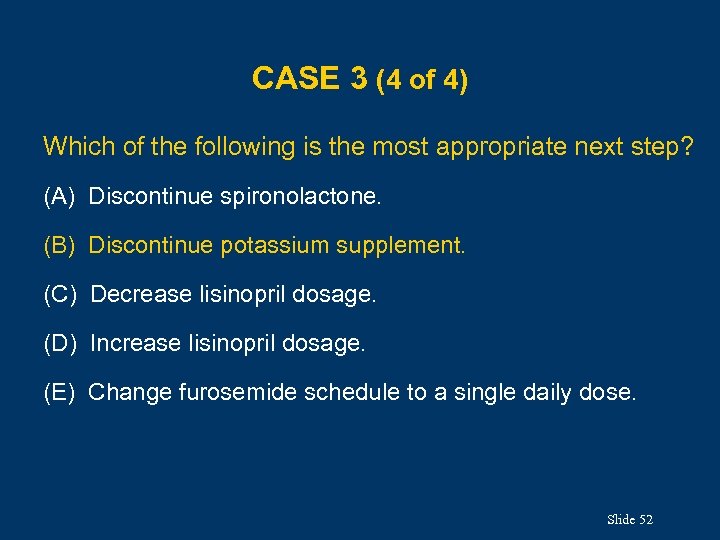 CASE 3 (4 of 4)

Which of the following is the most appropriate next step?

(A) Discontinue spironolactone.

(B) Discontinue potassium supplement.

(C) Decrease lisinopril dosage.

(D) Increase lisinopril dosage.

(E) Change furosemide schedule to a single daily dose.

Slide 52